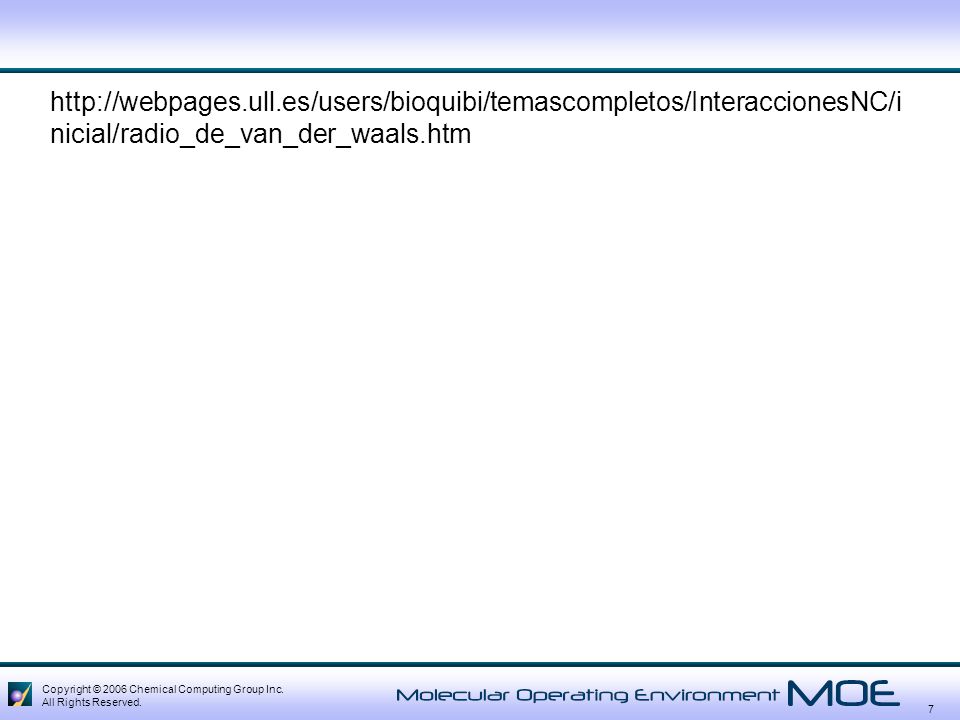 http://webpages.ull.es/users/bioquibi/temascompletos/InteraccionesNC/inicial/radio_de_van_der_waals.htm

Copyright © 2006 Chemical Computing Group Inc.
All Rights Reserved.

Molecular Operating Environment MOE

7